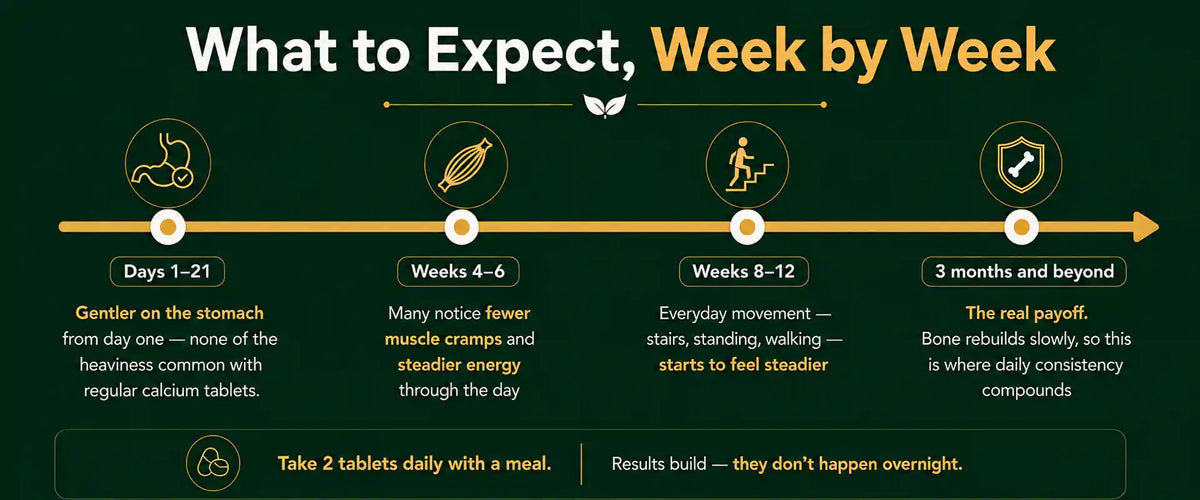 What to Expect, Week by Week

Days 1–21

Gentler on the stomach from day one — none of the heaviness common with regular calcium tablets.

Weeks 4–6

Many notice fewer muscle cramps and steadier energy through the day

Weeks 8–12

Everyday movement — stairs, standing, walking — starts to feel steadier

3 months and beyond

The real payoff. Bone rebuilds slowly, so this is where daily consistency compounds

Take 2 tablets daily with a meal.

Results build — they don't happen overnight.